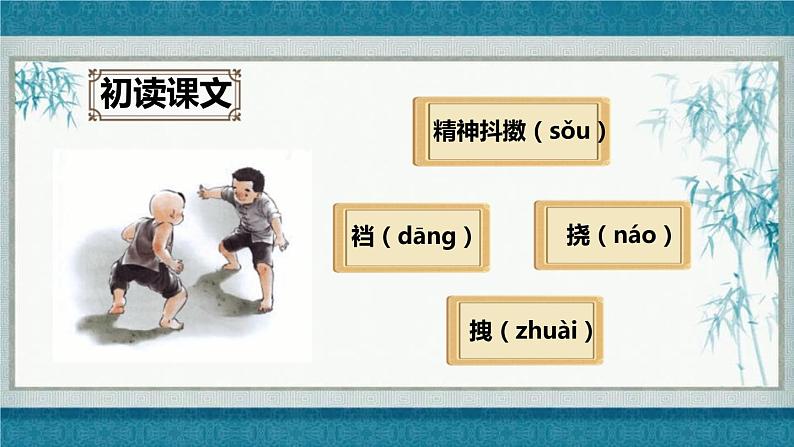 初读课文

精神抖擞（sǒu）

裆（dāng）

挠（náo）

拽（zhuài）